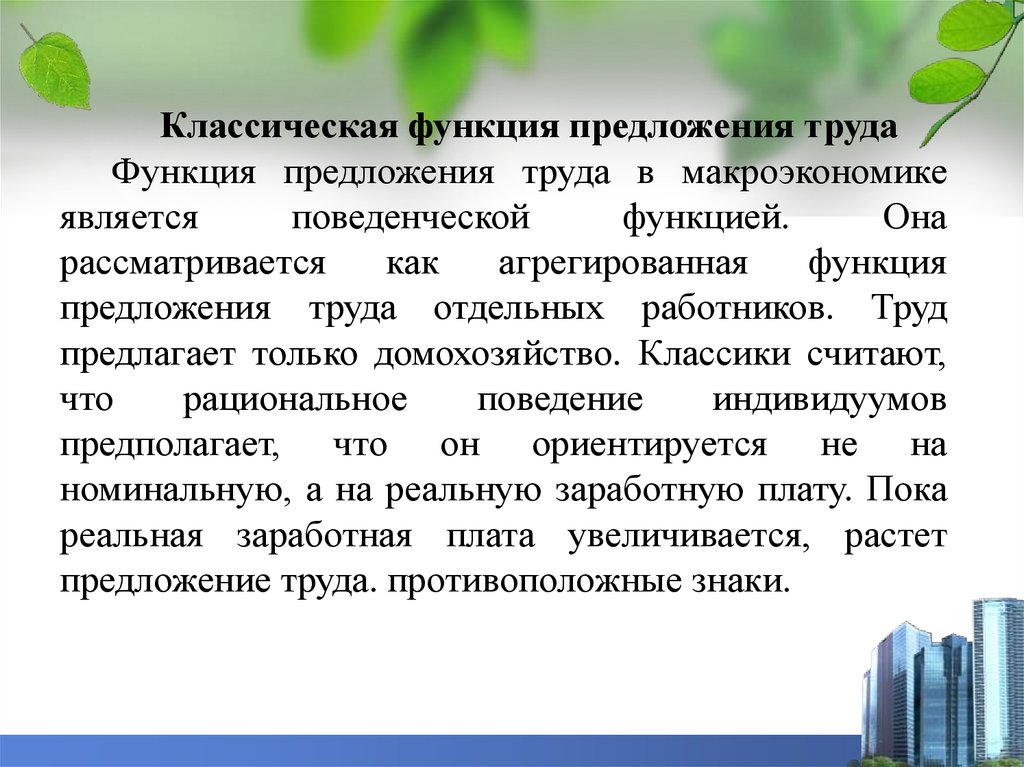 Классическая функция предложения труда

Функция предложения труда в макроэкономике является поведенческой функцией. Она рассматривается как агрегированная функция предложения труда отдельных работников. Труд предлагает только домохозяйство. Классики считают, что рациональное поведение индивидуумов предполагает, что он ориентируется не на номинальную, а на реальную заработную плату. Пока реальная заработная плата увеличивается, растет предложение труда. противоположные знаки.